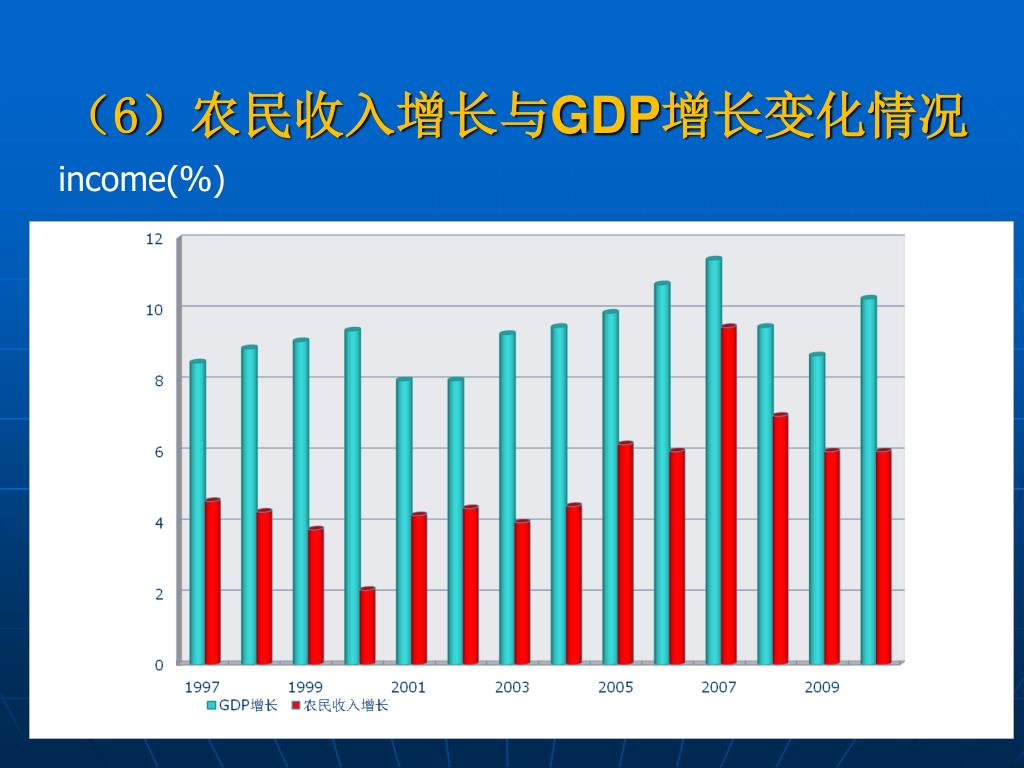 （6）农民收入增长与GDP增长变化情况

income(%)

12
10
8
6
4
2
0

1997 1999 2001 2003 2005 2007 2009

GDP增长 农民收入增长